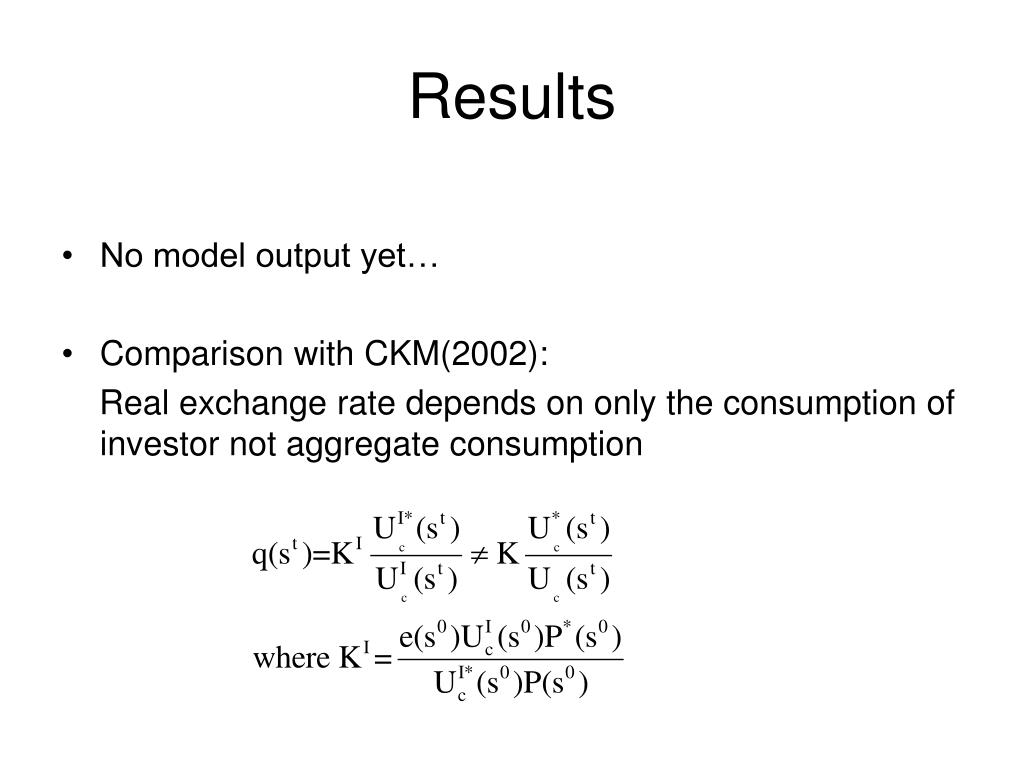 Results

• No model output yet…

• Comparison with CKM(2002):

Real exchange rate depends on only the consumption of investor not aggregate consumption

$q(s^t)=K^I \frac{U_c^{I*}(s^t)}{U_c^I(s^t)} \neq K \frac{U_c^*(s^t)}{U_c(s^t)}$

where $K^I = \frac{e(s^0)U_c^I(s^0)P^*(s^0)}{U_c^{I*}(s^0)P(s^0)}$